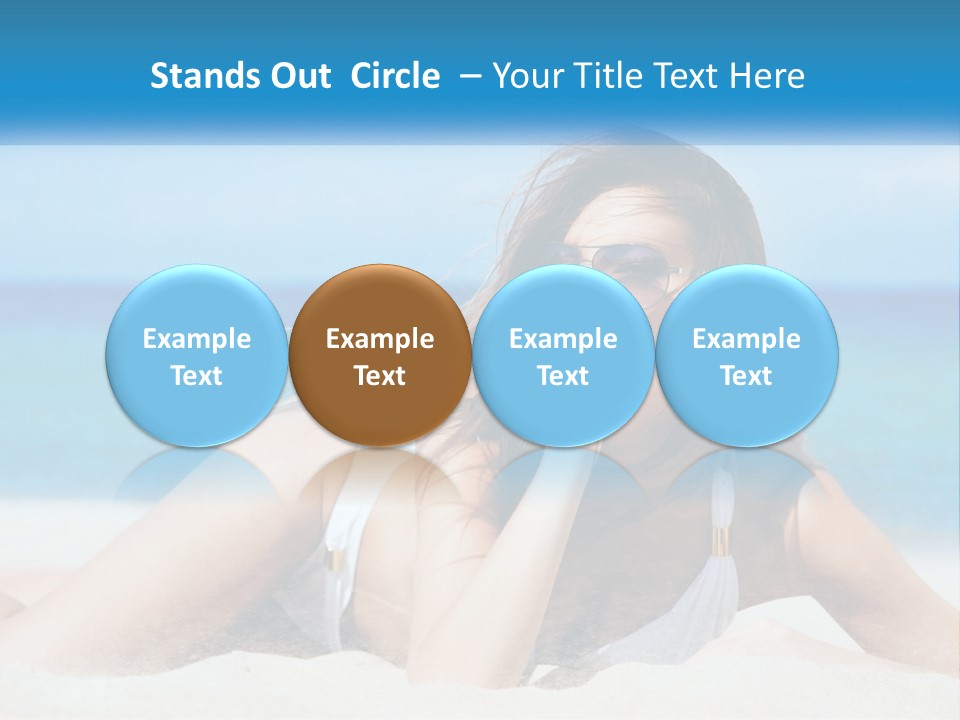 Stands Out Circle – Your Title Text Here

Example Text

Example Text

Example Text

Example Text